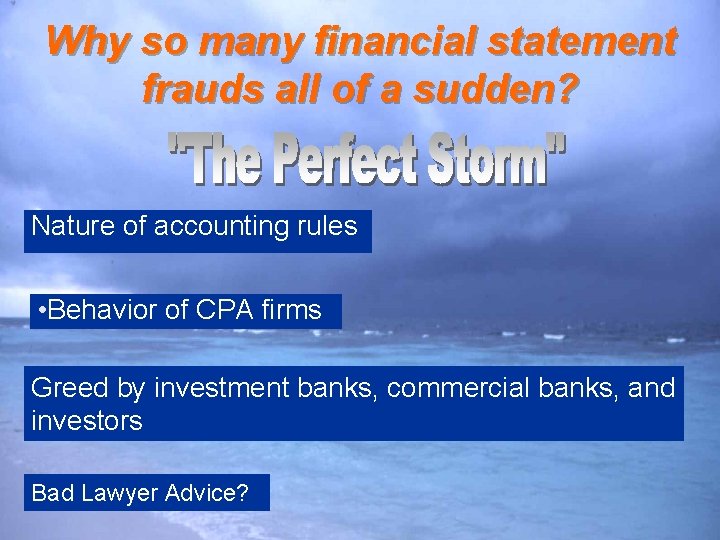 Why so many financial statement frauds all of a sudden?

"The Perfect Storm"

Nature of accounting rules

•Behavior of CPA firms

Greed by investment banks, commercial banks, and investors

Bad Lawyer Advice?